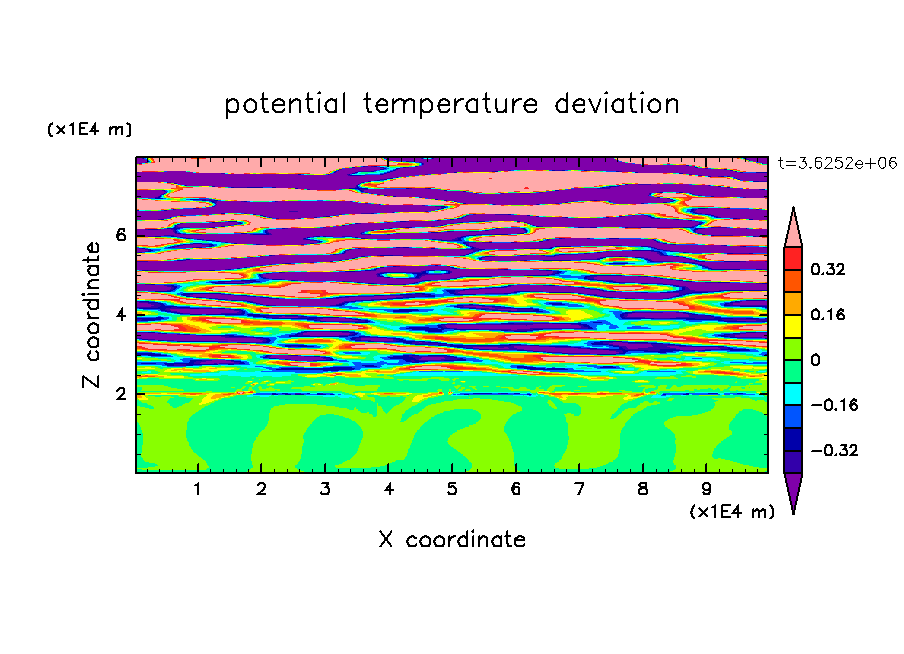 potential temperature deviation

(x1E4 m)

t=3.6252e+06

Z coordinate

6
4
2

0.32
0.16
0
−0.16
−0.32

1 2 3 4 5 6 7 8 9

(x1E4 m)

X coordinate